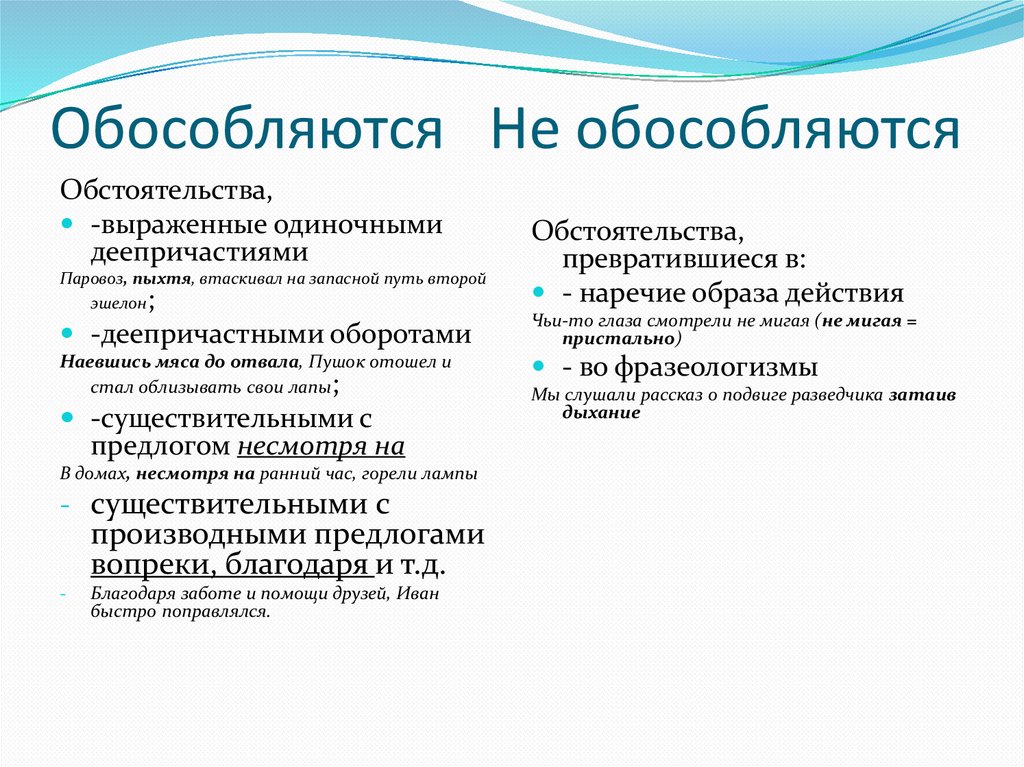 Обособляются Не обособляются

Обстоятельства,

- -выраженные одиночными деепричастиями

Паровоз, пыхтя, втаскивал на запасной путь второй эшелон;

- -деепричастными оборотами

Наевшись мяса до отвала, Пушок отошел и стал облизывать свои лапы;

- -существительными с предлогом несмотря на

В домах, несмотря на ранний час, горели лампы

- существительными с производными предлогами вопреки, благодаря и т.д.

- Благодаря заботе и помощи друзей, Иван быстро поправлялся.

Обстоятельства, превратившиеся в:

- - наречие образа действия

Чьи-то глаза смотрели не мигая (не мигая = пристально)

- - во фразеологизмы

Мы слушали рассказ о подвиге разведчика затаив дыхание